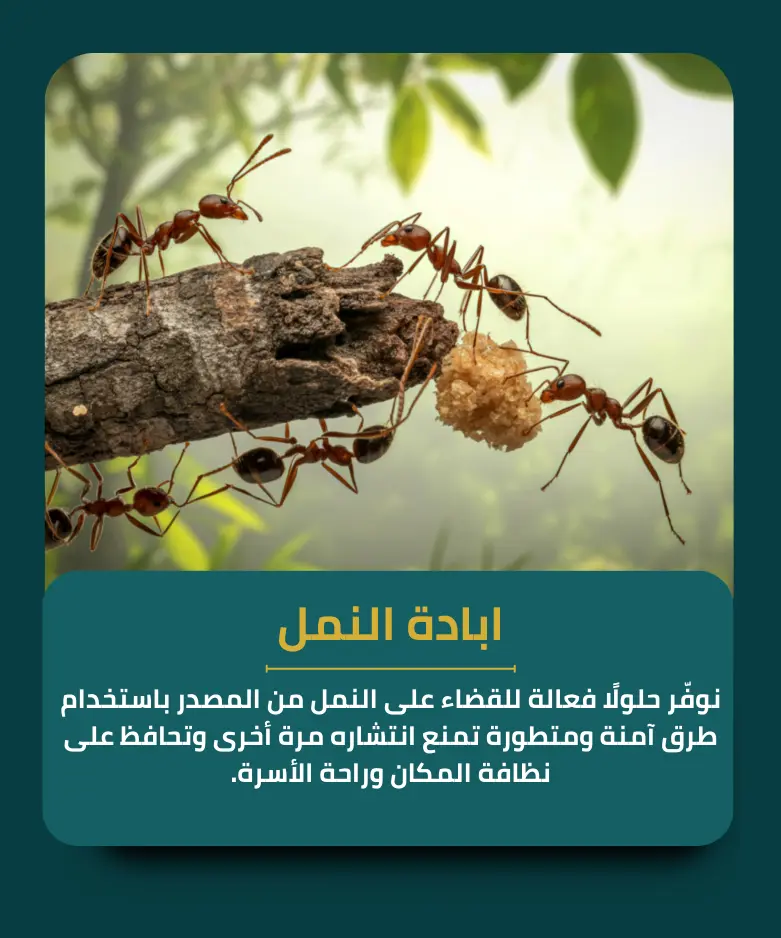 ابادة النمل

نوفّر حلولًا فعالة للقضاء على النمل من المصدر باستخدام طرق آمنة ومتطورة تمنع انتشاره مرة أخرى وتحافظ على نظافة المكان وراحة الأسرة.